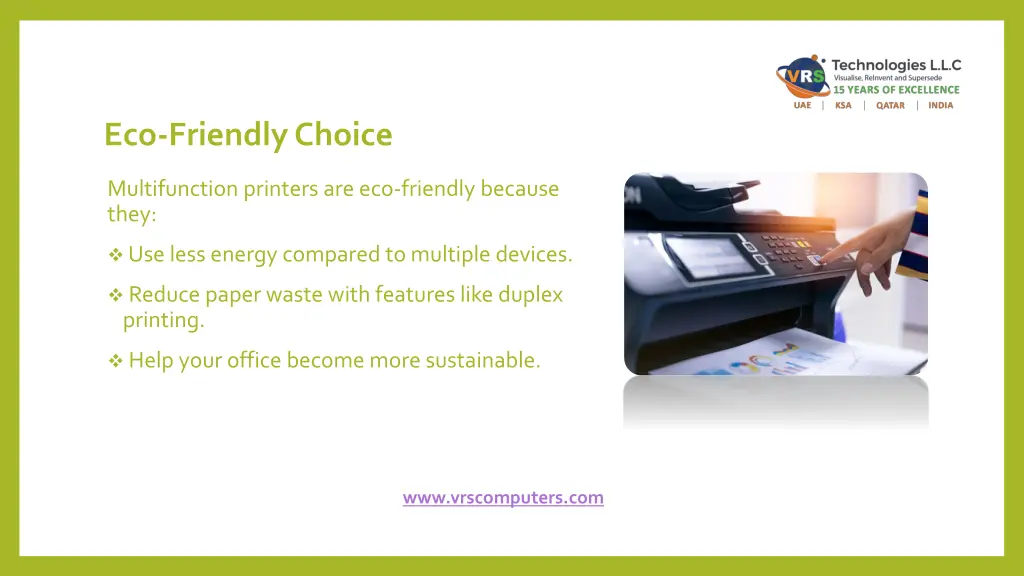 VRS Technologies L.L.C
Visualise, Reinvent and Supersede
15 YEARS OF EXCELLENCE
UAE | KSA | QATAR | INDIA

Eco-Friendly Choice

Multifunction printers are eco-friendly because they:

❖ Use less energy compared to multiple devices.

❖ Reduce paper waste with features like duplex printing.

❖ Help your office become more sustainable.

www.vrscomputers.com